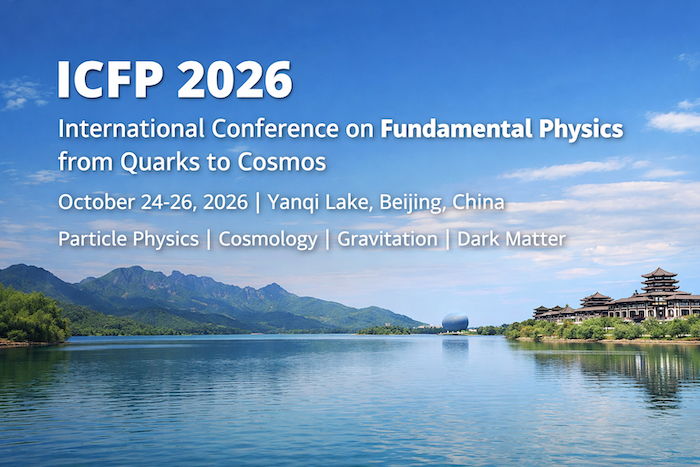 ICFP 2026

International Conference on Fundamental Physics from Quarks to Cosmos

October 24-26, 2026 | Yanqi Lake, Beijing, China

Particle Physics | Cosmology | Gravitation | Dark Matter